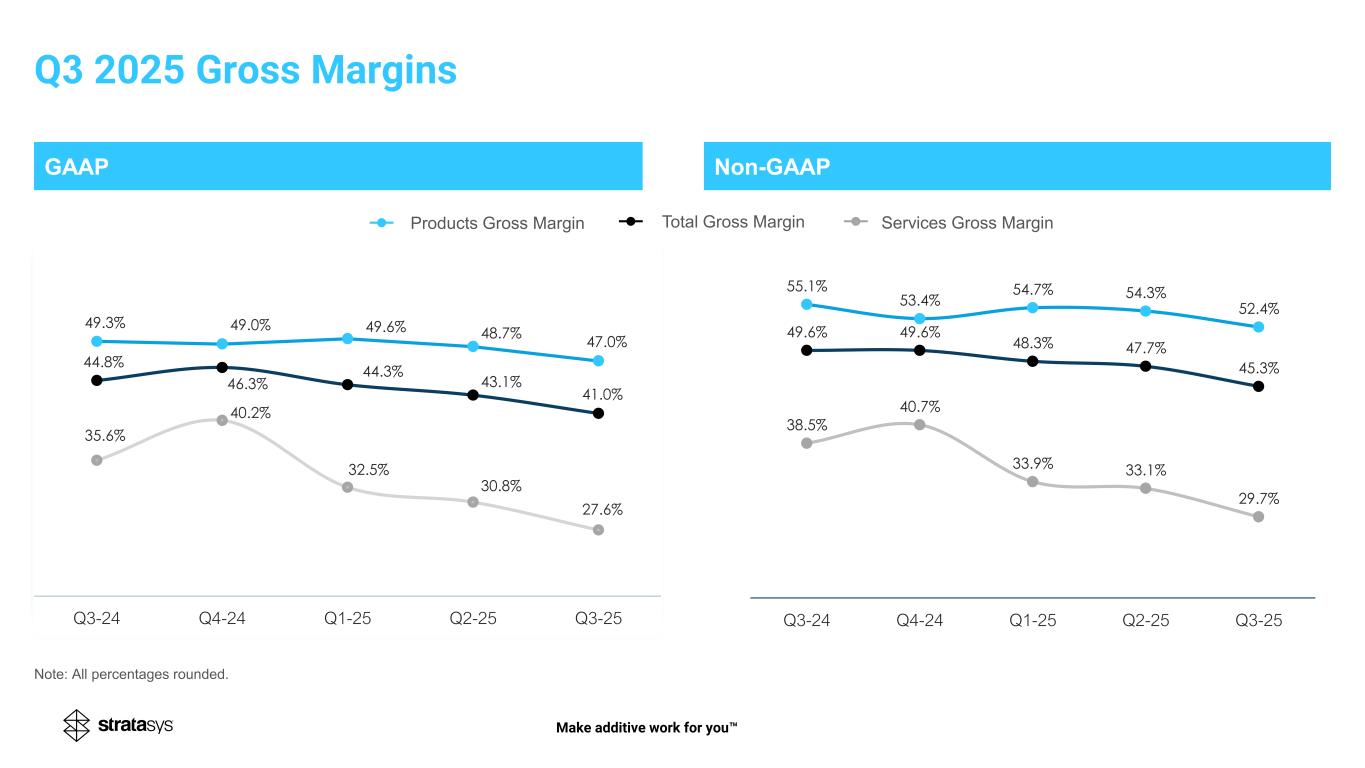 Q3 2025 Gross Margins

GAAP

Non-GAAP

Products Gross Margin Total Gross Margin Services Gross Margin

49.3% 49.0% 49.6% 48.7% 47.0%

44.8% 46.3% 44.3% 43.1% 41.0%

35.6% 40.2% 32.5% 30.8% 27.6%

Q3-24 Q4-24 Q1-25 Q2-25 Q3-25

55.1% 53.4% 54.7% 54.3% 52.4%

49.6% 49.6% 48.3% 47.7% 45.3%

38.5% 40.7% 33.9% 33.1% 29.7%

Q3-24 Q4-24 Q1-25 Q2-25 Q3-25

Note: All percentages rounded.

stratasys

Make additive work for you™